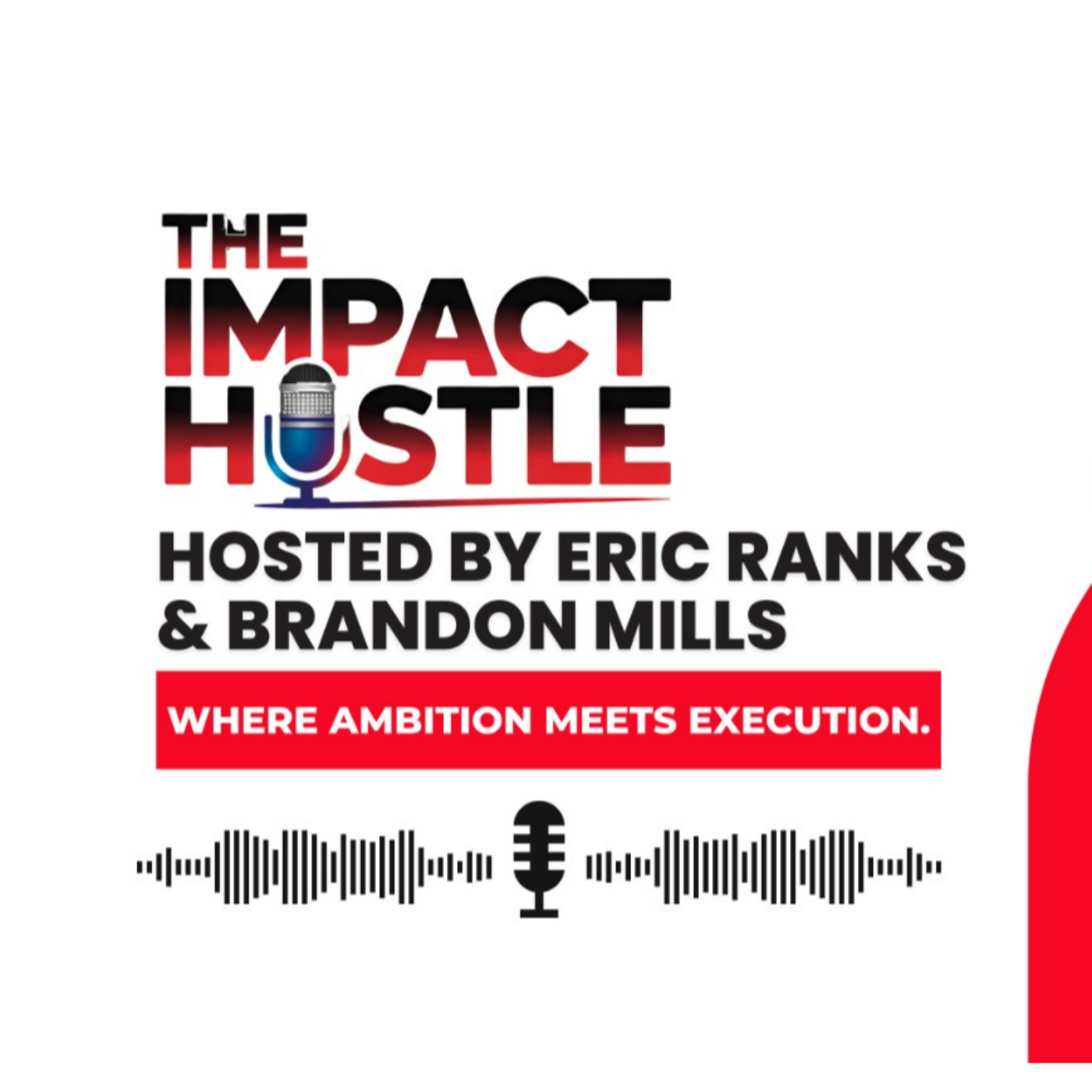 THE IMPACT HUSTLE

HOSTED BY ERIC RANKS & BRANDON MILLS

WHERE AMBITION MEETS EXECUTION.